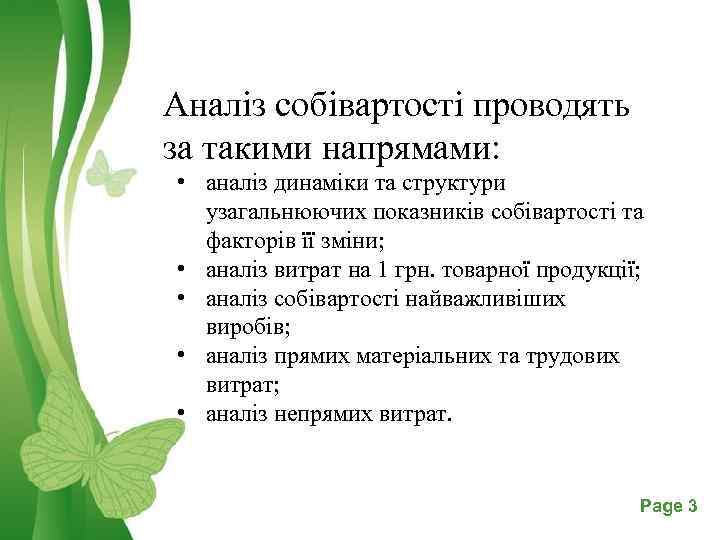 Аналіз собівартості проводять за такими напрямами:

• аналіз динаміки та структури узагальнюючих показників собівартості та факторів її зміни;
• аналіз витрат на 1 грн. товарної продукції;
• аналіз собівартості найважливіших виробів;
• аналіз прямих матеріальних та трудових витрат;
• аналіз непрямих витрат.

Page 3